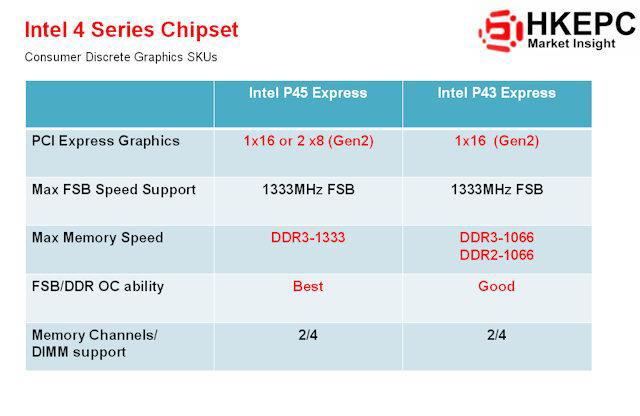 Intel 4 Series Chipset
Consumer Discrete Graphics SKUs

HKEPC
Market Insight

| | Intel P45 Express | Intel P43 Express |
|---|---|---|
| PCI Express Graphics | 1x16 or 2 x8 (Gen2) | 1x16 (Gen2) |
| Max FSB Speed Support | 1333MHz FSB | 1333MHz FSB |
| Max Memory Speed | DDR3-1333 | DDR3-1066 DDR2-1066 |
| FSB/DDR OC ability | Best | Good |
| Memory Channels/ DIMM support | 2/4 | 2/4 |